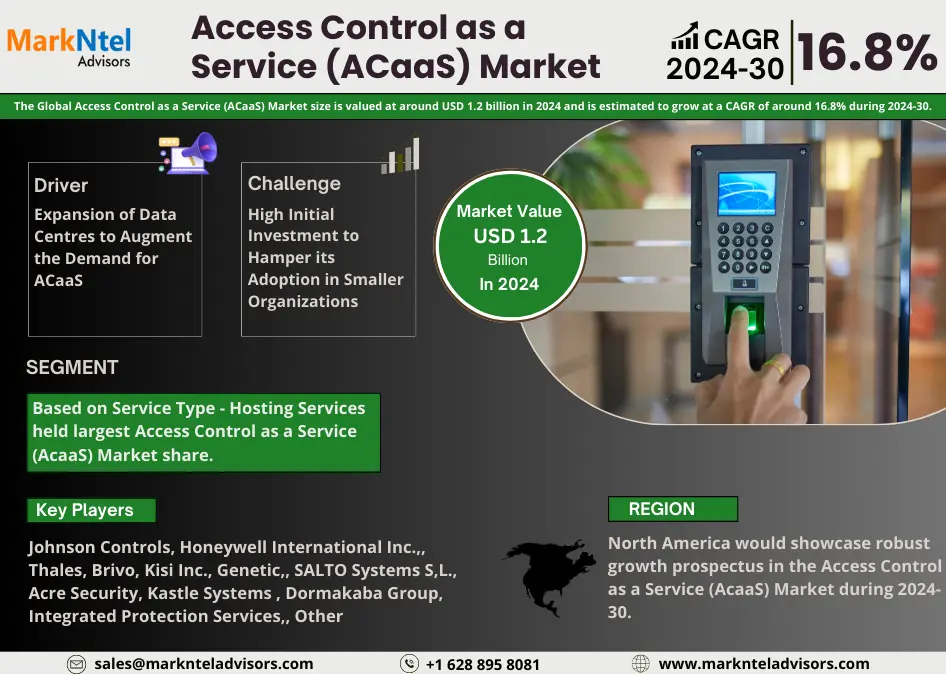 MarkNtel Advisors

Access Control as a Service (ACaaS) Market

CAGR 2024-30

16.8%

The Global Access Control as a Service (ACaaS) Market size is valued at around USD 1.2 billion in 2024 and is estimated to grow at a CAGR of around 16.8% during 2024-30.

Driver

Expansion of Data Centres to Augment the Demand for ACaaS

Challenge

High Initial Investment to Hamper its Adoption in Smaller Organizations

Market Value USD 1.2 Billion In 2024

SEGMENT

Based on Service Type - Hosting Services held largest Access Control as a Service (AcaaS) Market share.

Key Players

Johnson Controls, Honeywell International Inc.,, Thales, Brivo, Kisi Inc., Genetic,, SALTO Systems S,L., Acre Security, Kastle Systems , Dormakaba Group, Integrated Protection Services,, Other

REGION

North America would showcase robust growth prospectus in the Access Control as a Service (AcaaS) Market during 2024-30.

sales@marknteladvisors.com

+1 628 895 8081

www.marknteladvisors.com